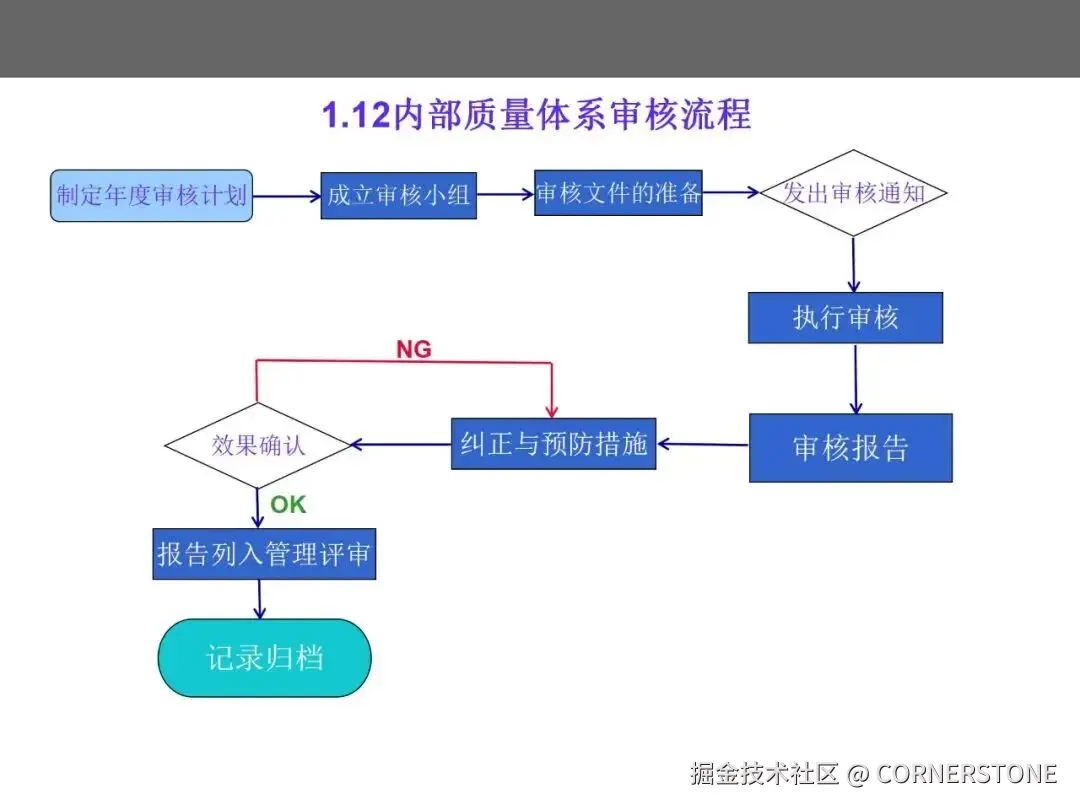 1.12内部质量体系审核流程

制定年度审核计划

成立审核小组

审核文件的准备

发出审核通知

执行审核

审核报告

纠正与预防措施

NG

效果确认

OK

报告列入管理评审

记录归档

掘金技术社区 @ CORNERSTONE